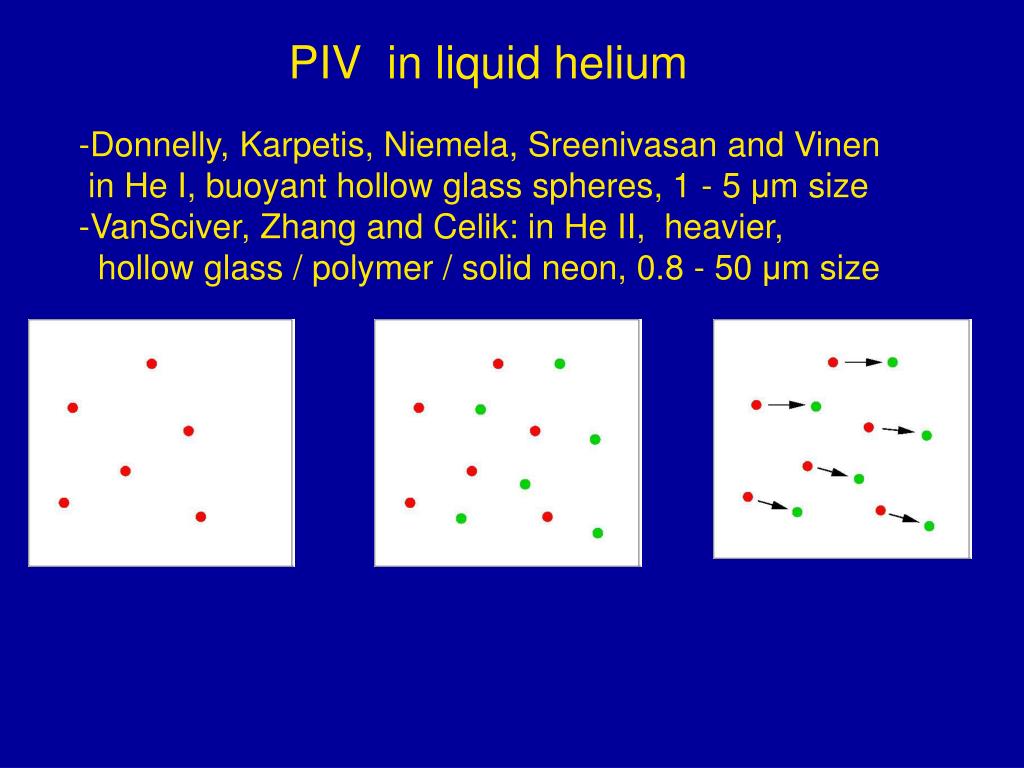 PIV in liquid helium

-Donnelly, Karpetis, Niemela, Sreenivasan and Vinen in He I, buoyant hollow glass spheres, 1 - 5 μm size
-VanSciver, Zhang and Celik: in He II, heavier, hollow glass / polymer / solid neon, 0.8 - 50 μm size